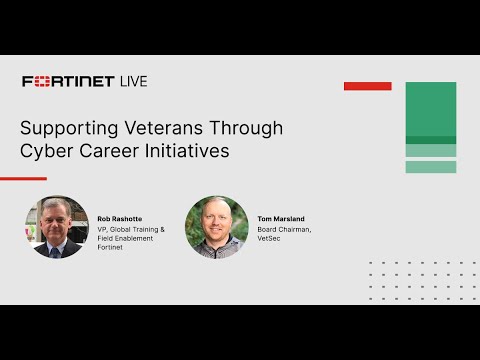 FORTINET LIVE

Supporting Veterans Through Cyber Career Initiatives

Rob Rashotte
VP, Global Training & Field Enablement
Fortinet

Tom Marsland
Board Chairman,
VetSec